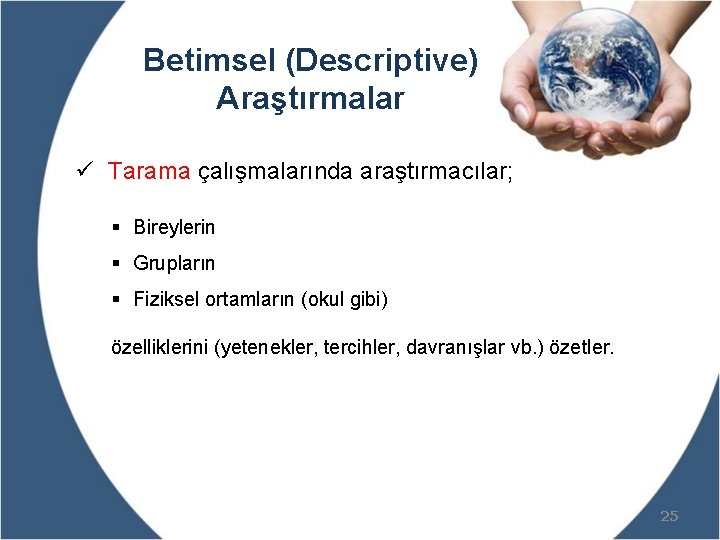 Betimsel (Descriptive) Araştırmalar

✓ Tarama çalışmalarında araştırmacılar;

▪ Bireylerin
▪ Grupların
▪ Fiziksel ortamların (okul gibi)

özelliklerini (yetenekler, tercihler, davranışlar vb.) özetler.

25